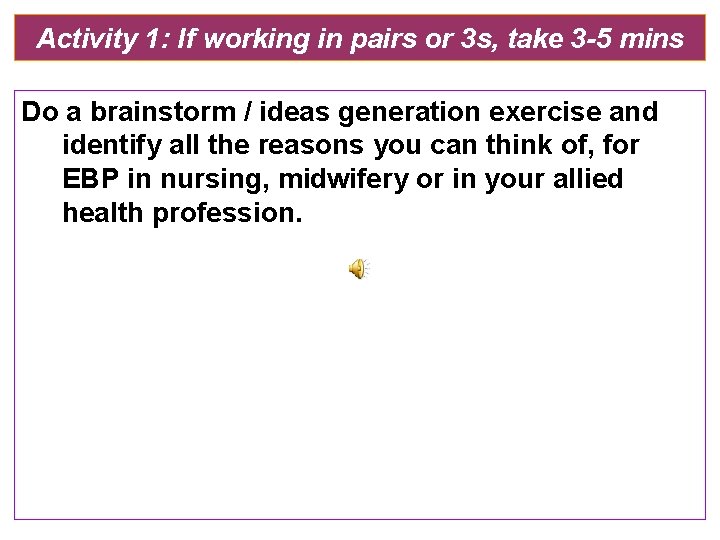 Activity 1: If working in pairs or 3s, take 3-5 mins

Do a brainstorm / ideas generation exercise and identify all the reasons you can think of, for EBP in nursing, midwifery or in your allied health profession.